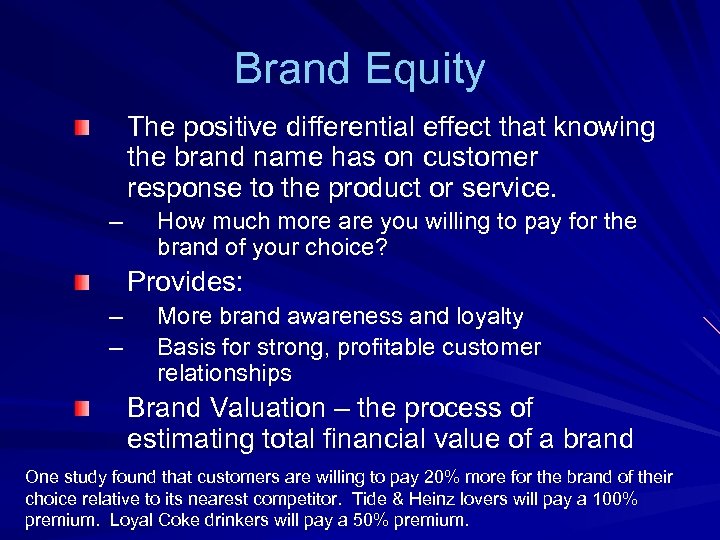 Brand Equity

The positive differential effect that knowing the brand name has on customer response to the product or service.

– How much more are you willing to pay for the brand of your choice?

Provides:

– More brand awareness and loyalty
– Basis for strong, profitable customer relationships

Brand Valuation – the process of estimating total financial value of a brand

One study found that customers are willing to pay 20% more for the brand of their choice relative to its nearest competitor. Tide & Heinz lovers will pay a 100% premium. Loyal Coke drinkers will pay a 50% premium.